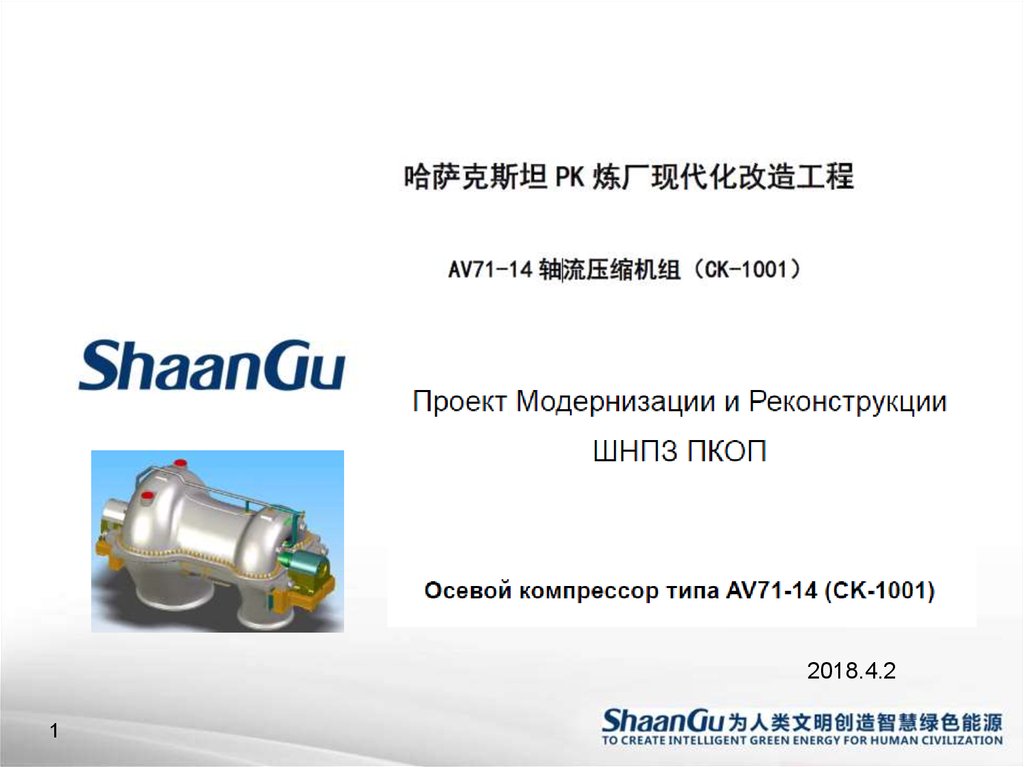 哈萨克斯坦 PK 炼厂现代化改造工程

AV71-14 轴流压缩机组（CK-1001）

ShaanGu

Проект Модернизации и Реконструкции

ШНПЗ ПКОП

Осевой компрессор типа AV71-14 (CK-1001)

2018.4.2

1

ShaanGu 为人类文明创造智慧绿色能源
TO CREATE INTELLIGENT GREEN ENERGY FOR HUMAN CIVILIZATION